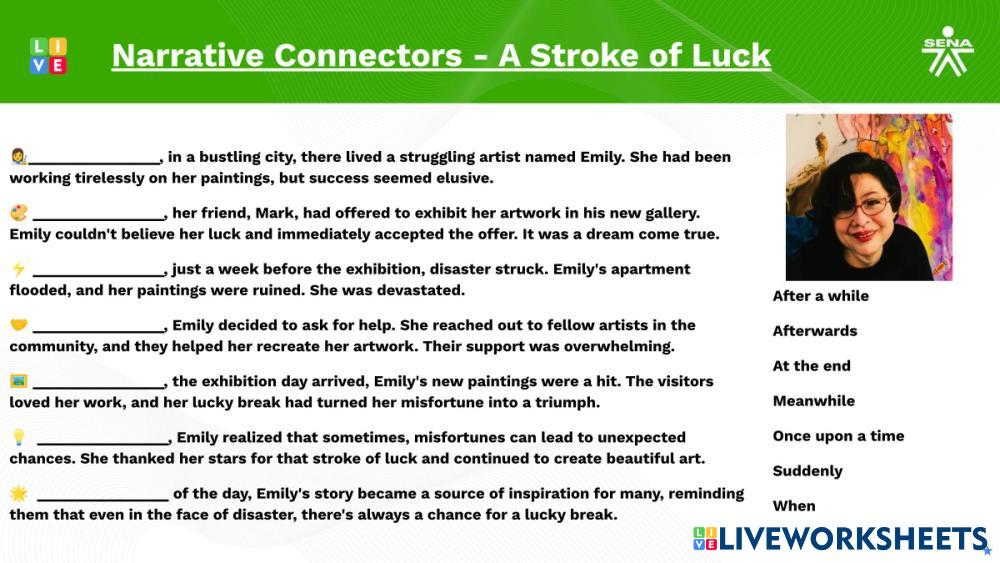 LIVE

Narrative Connectors - A Stroke of Luck

SENA

________________, in a bustling city, there lived a struggling artist named Emily. She had been working tirelessly on her paintings, but success seemed elusive.

________________, her friend, Mark, had offered to exhibit her artwork in his new gallery. Emily couldn't believe her luck and immediately accepted the offer. It was a dream come true.

________________, just a week before the exhibition, disaster struck. Emily's apartment flooded, and her paintings were ruined. She was devastated.

________________, Emily decided to ask for help. She reached out to fellow artists in the community, and they helped her recreate her artwork. Their support was overwhelming.

________________, the exhibition day arrived, Emily's new paintings were a hit. The visitors loved her work, and her lucky break had turned her misfortune into a triumph.

________________, Emily realized that sometimes, misfortunes can lead to unexpected chances. She thanked her stars for that stroke of luck and continued to create beautiful art.

________________ of the day, Emily's story became a source of inspiration for many, reminding them that even in the face of disaster, there's always a chance for a lucky break.

After a while

Afterwards

At the end

Meanwhile

Once upon a time

Suddenly

When

LIVEWORKSHEETS